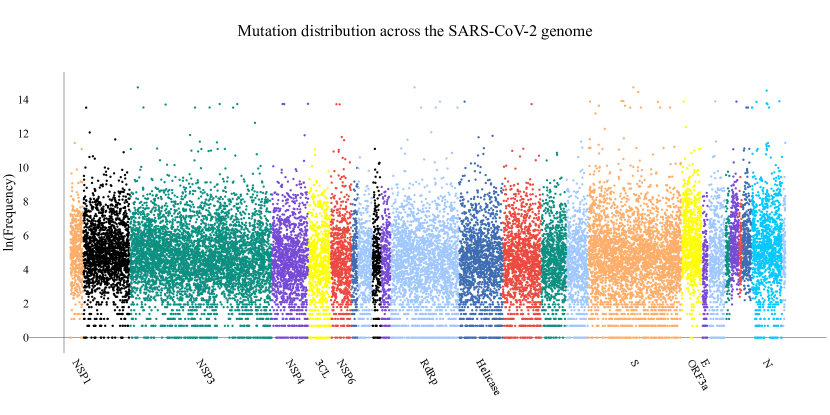 Mutation distribution across the SARS-CoV-2 genome

ln(Frequency)

14
12
10
8
6
4
2
0

NSP1
NSP3
NSP4
3CL
NSP6
RdRp
Helicase
S
ORF3a
E
N